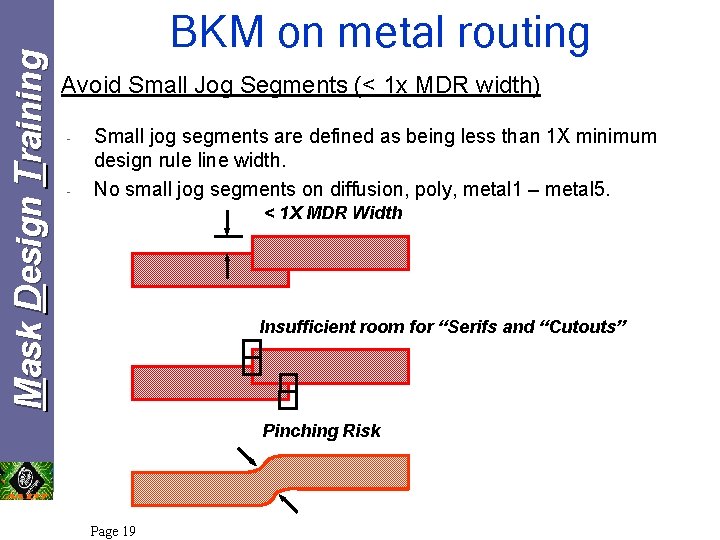 Mask Design Training

BKM on metal routing

Avoid Small Jog Segments (< 1x MDR width)

- Small jog segments are defined as being less than 1X minimum design rule line width.
- No small jog segments on diffusion, poly, metal1 – metal5.

< 1X MDR Width

Insufficient room for “Serifs and “Cutouts”

Pinching Risk

Page 19